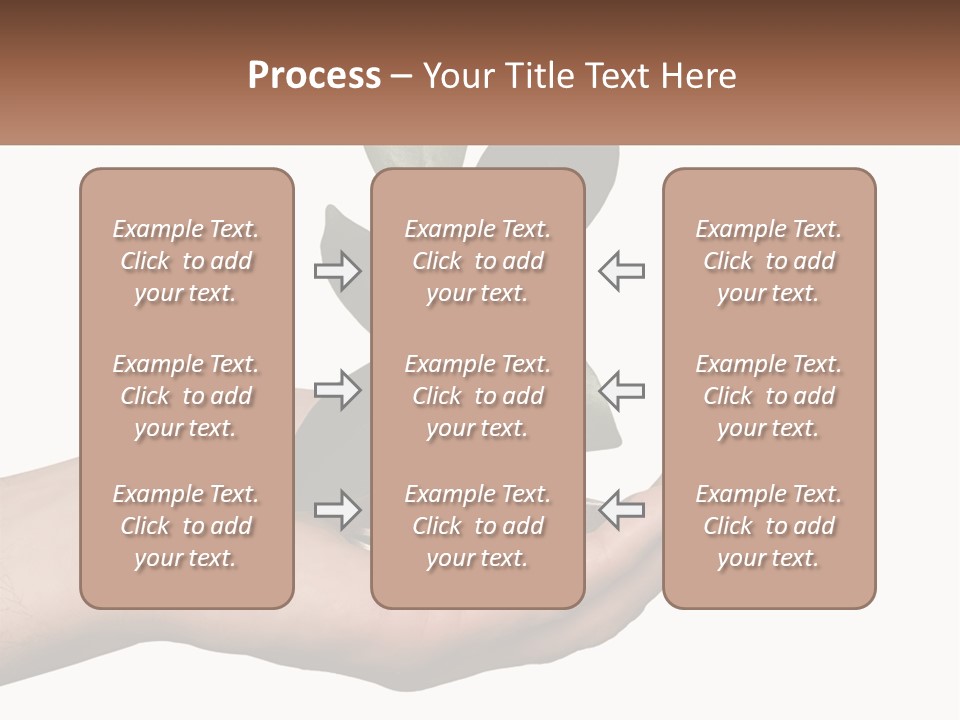 Process – Your Title Text Here

Example Text. Click to add your text.

Example Text. Click to add your text.

Example Text. Click to add your text.

Example Text. Click to add your text.

Example Text. Click to add your text.

Example Text. Click to add your text.

Example Text. Click to add your text.

Example Text. Click to add your text.

Example Text. Click to add your text.